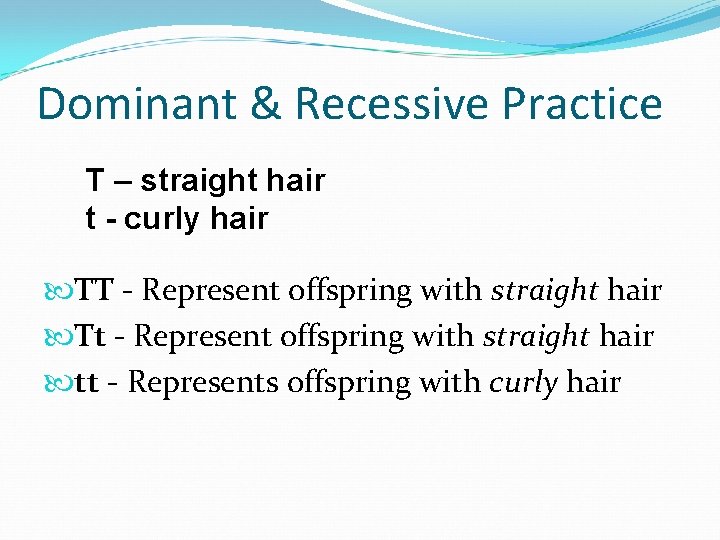 Dominant & Recessive Practice

T – straight hair
t - curly hair

TT - Represent offspring with straight hair
Tt - Represent offspring with straight hair
tt - Represents offspring with curly hair